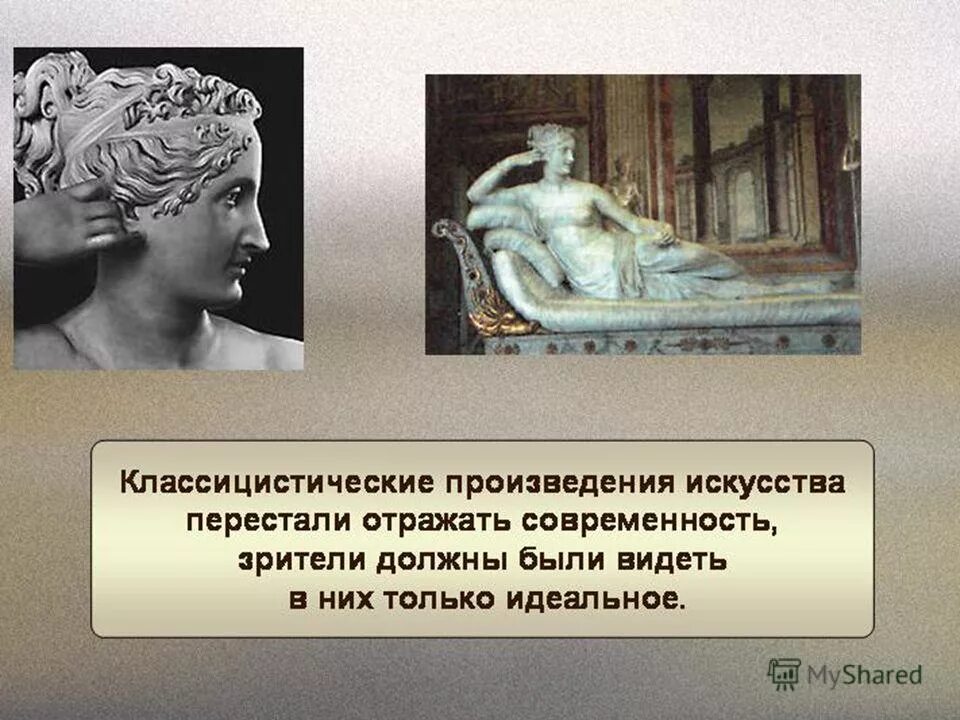 Классицистические произведения искусства перестали отражать современность, зрители должны были видеть в них только идеальное.

MyShared